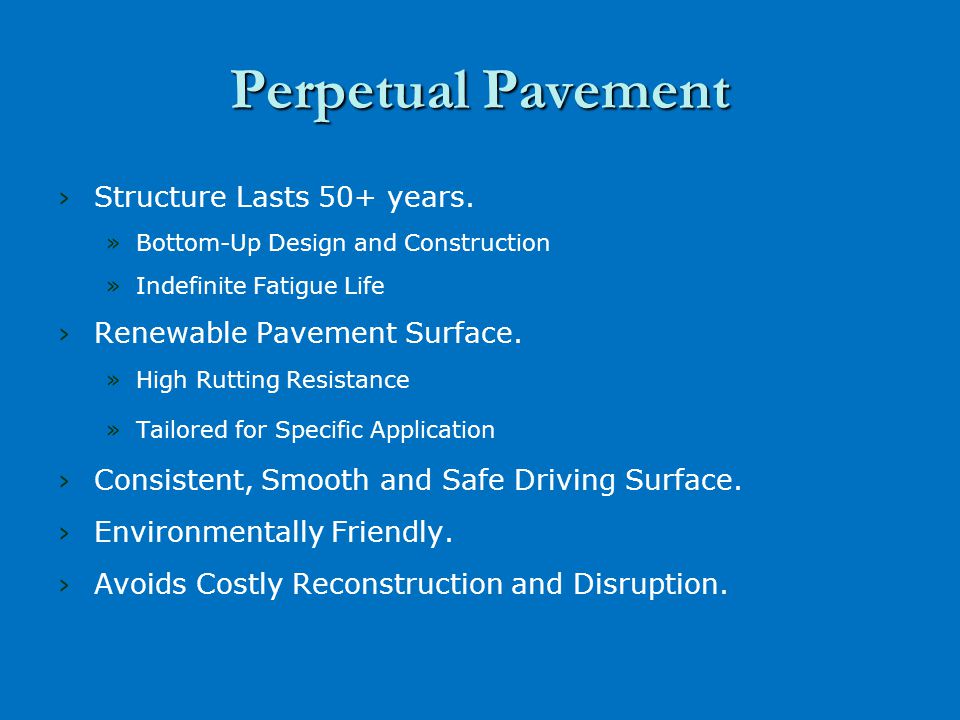 Perpetual Pavement

› Structure Lasts 50+ years.
» Bottom-Up Design and Construction
» Indefinite Fatigue Life
› Renewable Pavement Surface.
» High Rutting Resistance
» Tailored for Specific Application
› Consistent, Smooth and Safe Driving Surface.
› Environmentally Friendly.
› Avoids Costly Reconstruction and Disruption.